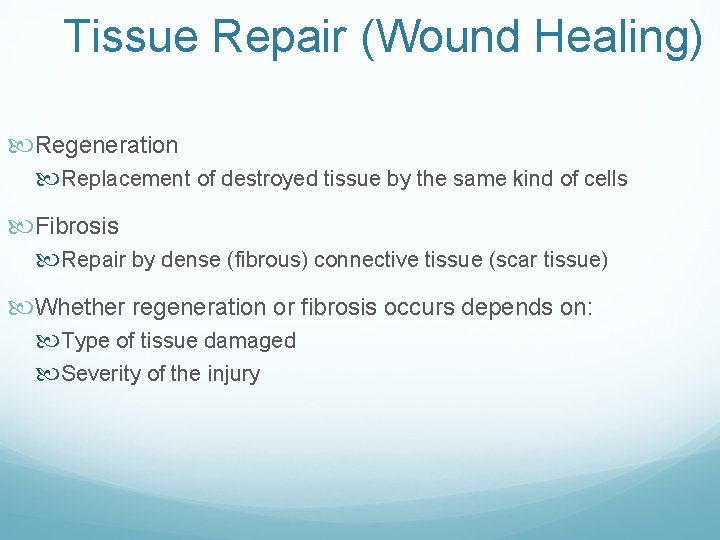 Tissue Repair (Wound Healing)

Regeneration

Replacement of destroyed tissue by the same kind of cells

Fibrosis

Repair by dense (fibrous) connective tissue (scar tissue)

Whether regeneration or fibrosis occurs depends on:

Type of tissue damaged

Severity of the injury